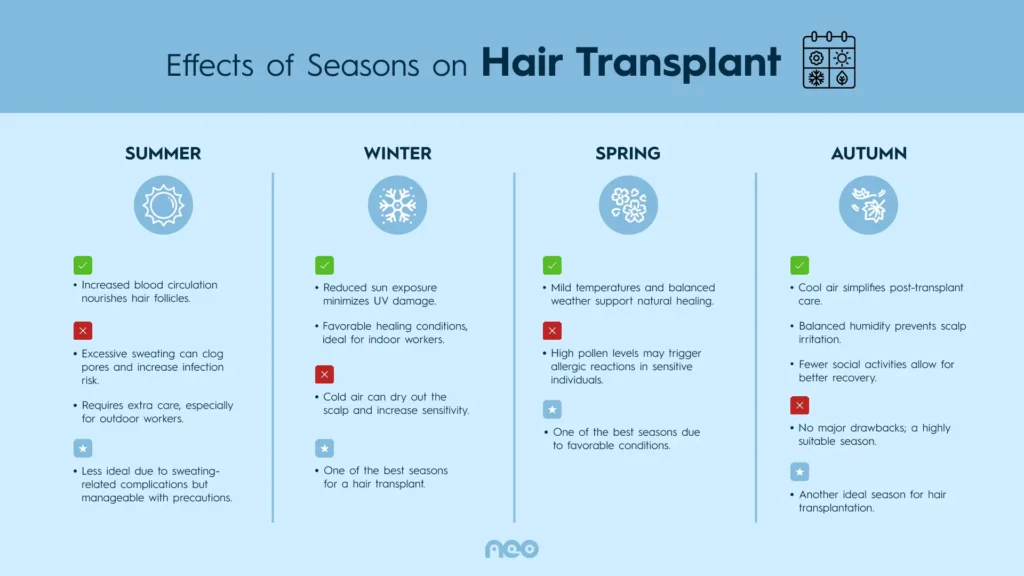 Effects of Seasons on Hair Transplant

SUMMER

• Increased blood circulation nourishes hair follicles.

• Excessive sweating can clog pores and increase infection risk.

• Requires extra care, especially for outdoor workers.

• Less ideal due to sweating-related complications but manageable with precautions.

WINTER

• Reduced sun exposure minimizes UV damage.

• Favorable healing conditions, ideal for indoor workers.

• Cold air can dry out the scalp and increase sensitivity.

• One of the best seasons for a hair transplant.

SPRING

• Mild temperatures and balanced weather support natural healing.

• High pollen levels may trigger allergic reactions in sensitive individuals.

• One of the best seasons due to favorable conditions.

AUTUMN

• Cool air simplifies post-transplant care.

• Balanced humidity prevents scalp irritation.

• Fewer social activities allow for better recovery.

• No major drawbacks; a highly suitable season.

• Another ideal season for hair transplantation.

neo